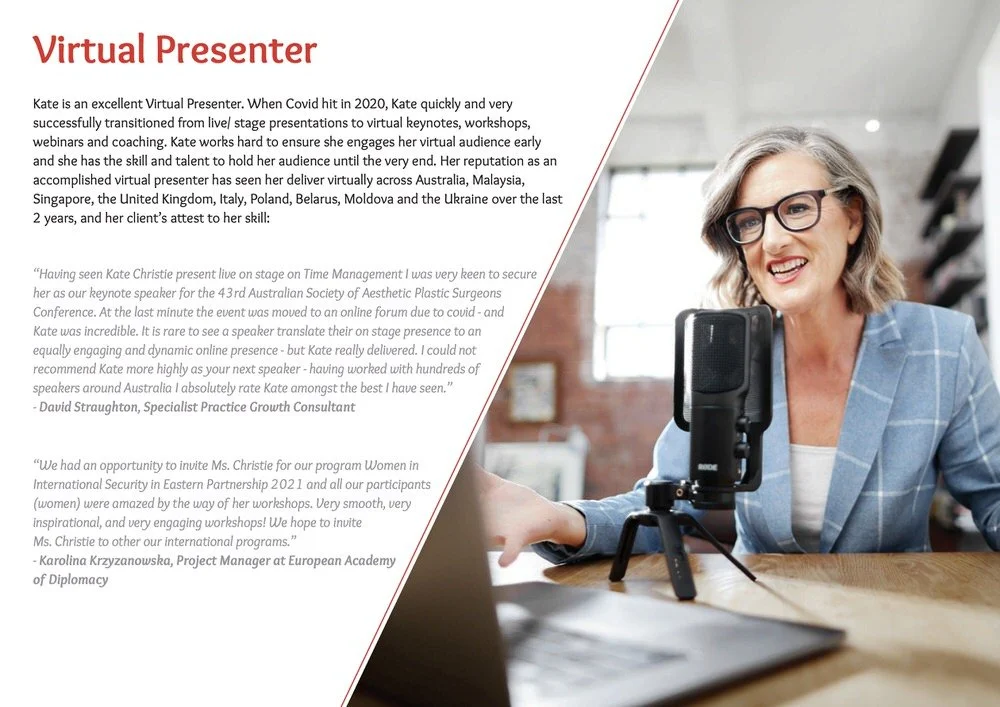 Virtual Presenter

Kate is an excellent Virtual Presenter. When Covid hit in 2020, Kate quickly and very successfully transitioned from live/ stage presentations to virtual keynotes, workshops, webinars and coaching. Kate works hard to ensure she engages her virtual audience early and she has the skill and talent to hold her audience until the very end. Her reputation as an accomplished virtual presenter has seen her deliver virtually across Australia, Malaysia, Singapore, the United Kingdom, Italy, Poland, Belarus, Moldova and the Ukraine over the last 2 years, and her client's attest to her skill:

"Having seen Kate Christie present live on stage on Time Management I was very keen to secure her as our keynote speaker for the 43rd Australian Society of Aesthetic Plastic Surgeons Conference. At the last minute the event was moved to an online forum due to covid - and Kate was incredible. It is rare to see a speaker translate their on stage presence to an equally engaging and dynamic online presence - but Kate really delivered. I could not recommend Kate more highly as your next speaker - having worked with hundreds of speakers around Australia I absolutely rate Kate amongst the best I have seen."
- David Straughton, Specialist Practice Growth Consultant

"We had an opportunity to invite Ms. Christie for our program Women in International Security in Eastern Partnership 2021 and all our participants (women) were amazed by the way of her workshops. Very smooth, very inspirational, and very engaging workshops! We hope to invite Ms. Christie to other our international programs."
- Karolina Krzyzanowska, Project Manager at European Academy of Diplomacy

RØDE